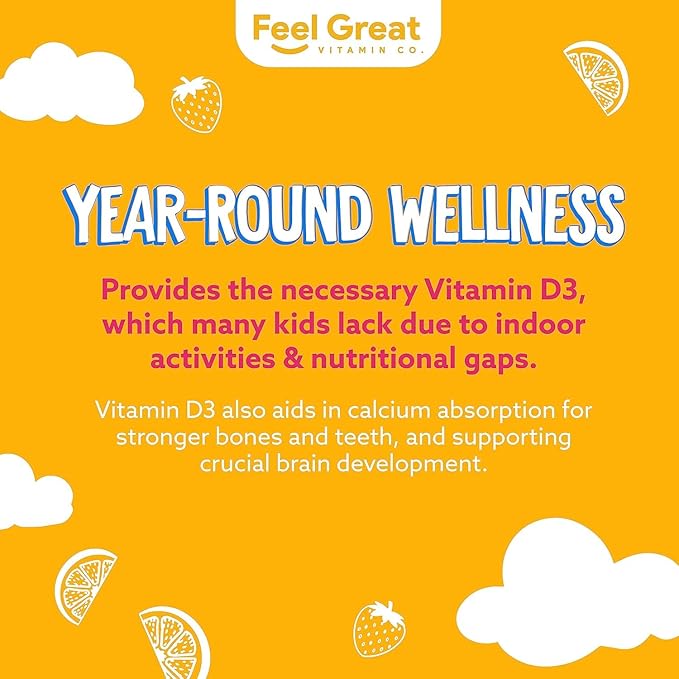 Feel Great
VITAMIN CO.

YEAR-ROUND WELLNESS

Provides the necessary Vitamin D3, which many kids lack due to indoor activities & nutritional gaps.

Vitamin D3 also aids in calcium absorption for stronger bones and teeth, and supporting crucial brain development.